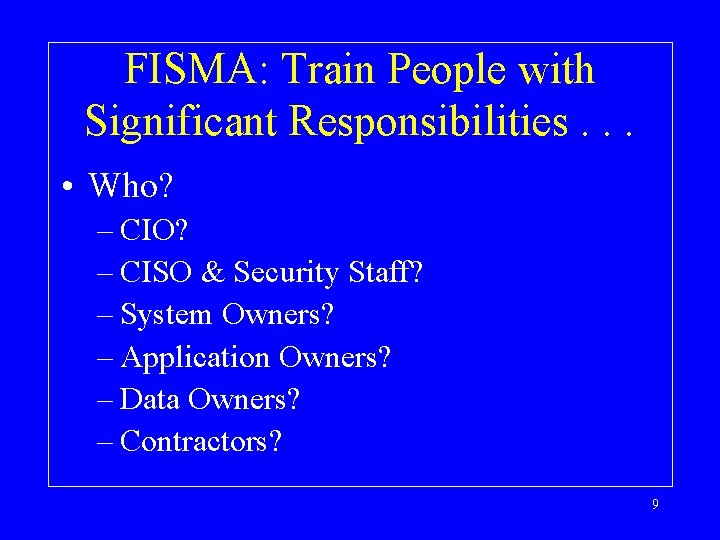 FISMA: Train People with Significant Responsibilities . . .

• Who?
– CIO?
– CISO & Security Staff?
– System Owners?
– Application Owners?
– Data Owners?
– Contractors?

9